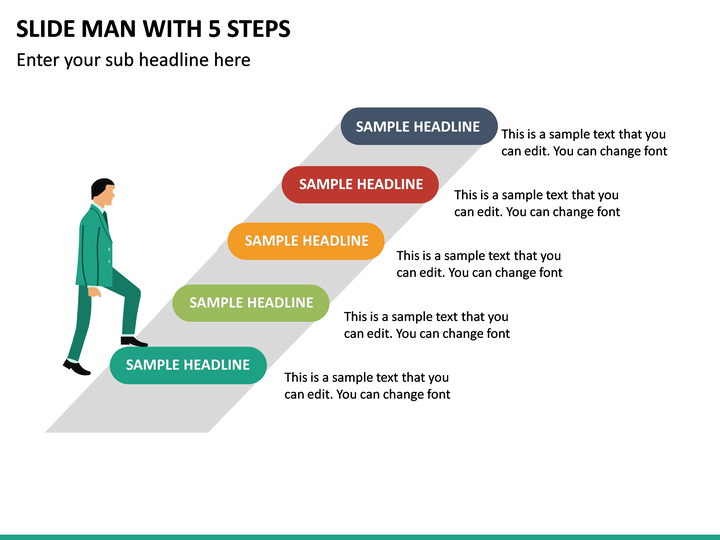 SLIDE MAN WITH 5 STEPS

Enter your sub headline here

SAMPLE HEADLINE

This is a sample text that you can edit. You can change font

SAMPLE HEADLINE

This is a sample text that you can edit. You can change font

SAMPLE HEADLINE

This is a sample text that you can edit. You can change font

SAMPLE HEADLINE

This is a sample text that you can edit. You can change font

SAMPLE HEADLINE

This is a sample text that you can edit. You can change font